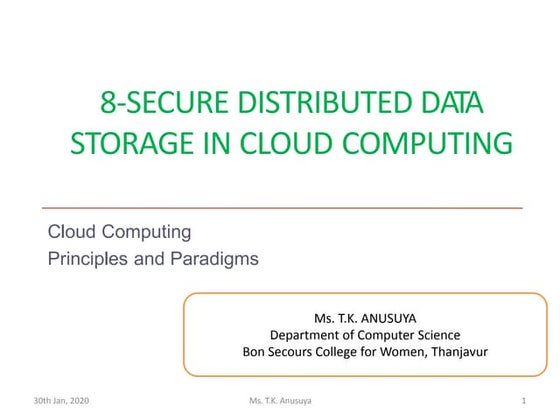 8-SECURE DISTRIBUTED DATA STORAGE IN CLOUD COMPUTING

Cloud Computing
Principles and Paradigms

Ms. T.K. ANUSUYA
Department of Computer Science
Bon Secours College for Women, Thanjavur

30th Jan, 2020
Ms. T.K. Anusuya
1